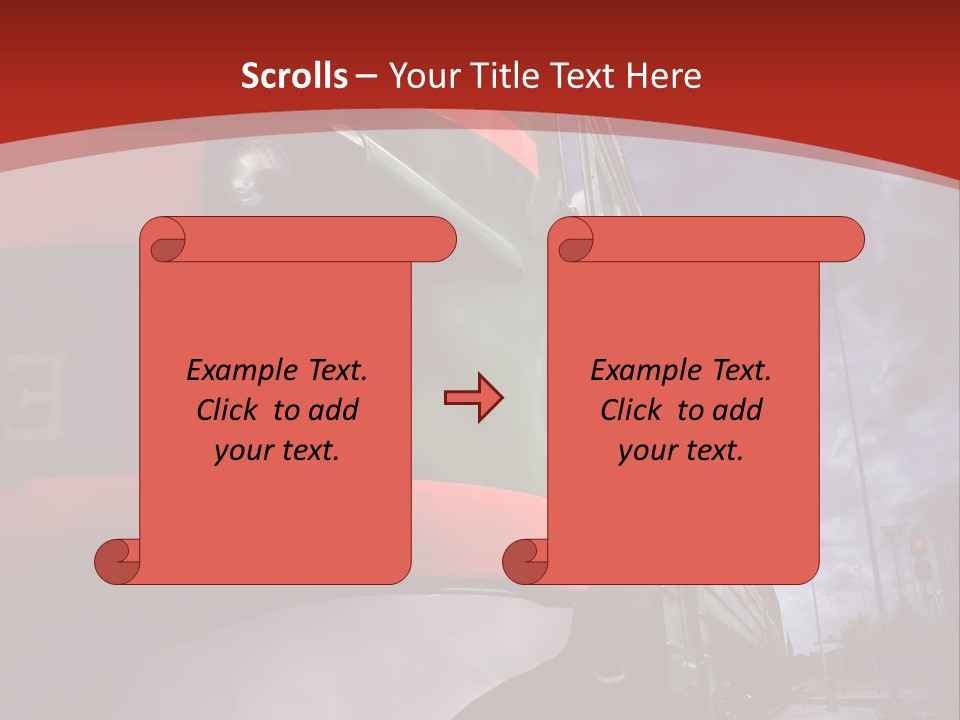 Scrolls – Your Title Text Here

Example Text. Click to add your text.

Example Text. Click to add your text.